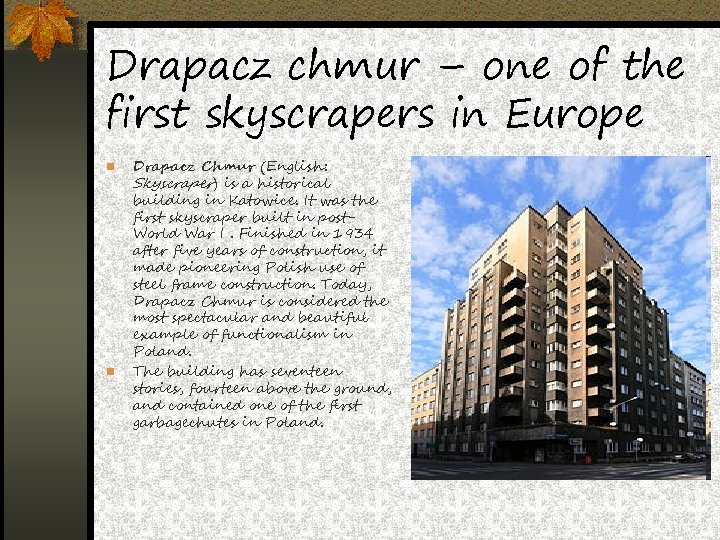 Drapacz chmur – one of the first skyscrapers in Europe

Drapacz Chmur (English: Skyscraper) is a historical building in Katowice. It was the first skyscraper built in post-World War I . Finished in 1934 after five years of construction, it made pioneering Polish use of steel frame construction. Today, Drapacz Chmur is considered the most spectacular and beautiful example of functionalism in Poland.

The building has seventeen stories, fourteen above the ground, and contained one of the first garbagechutes in Poland.